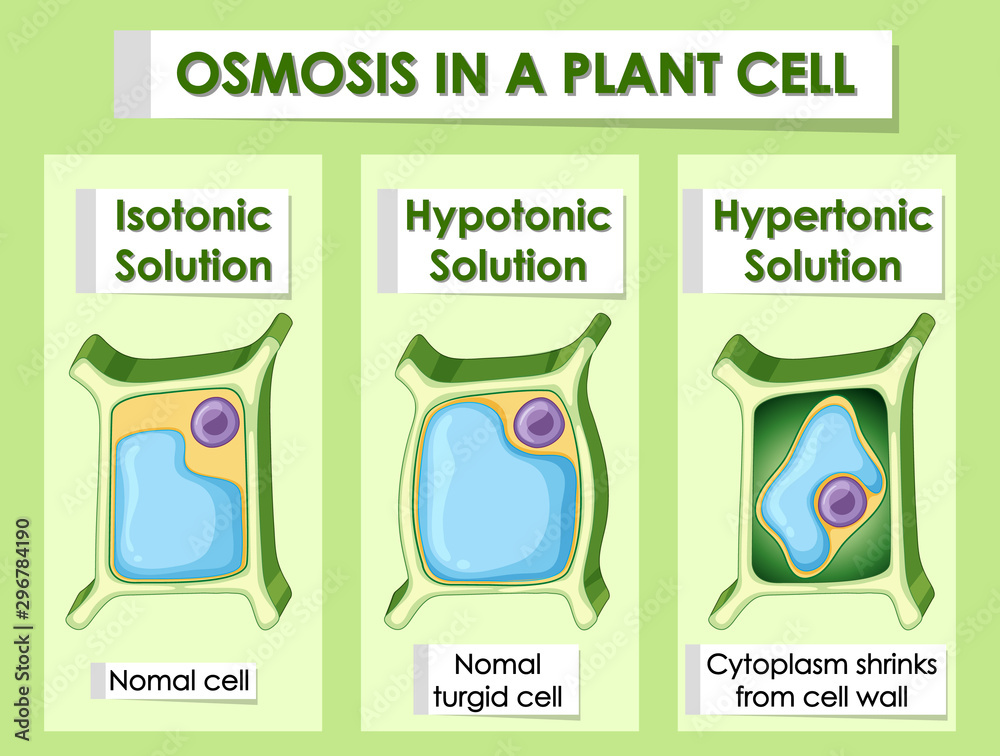 OSMOSIS IN A PLANT CELL

Isotonic Solution

Nomal cell

Hypotonic Solution

Nomal turgid cell

Hypertonic Solution

Cytoplasm shrinks from cell wall

Adobe Stock | #296784190